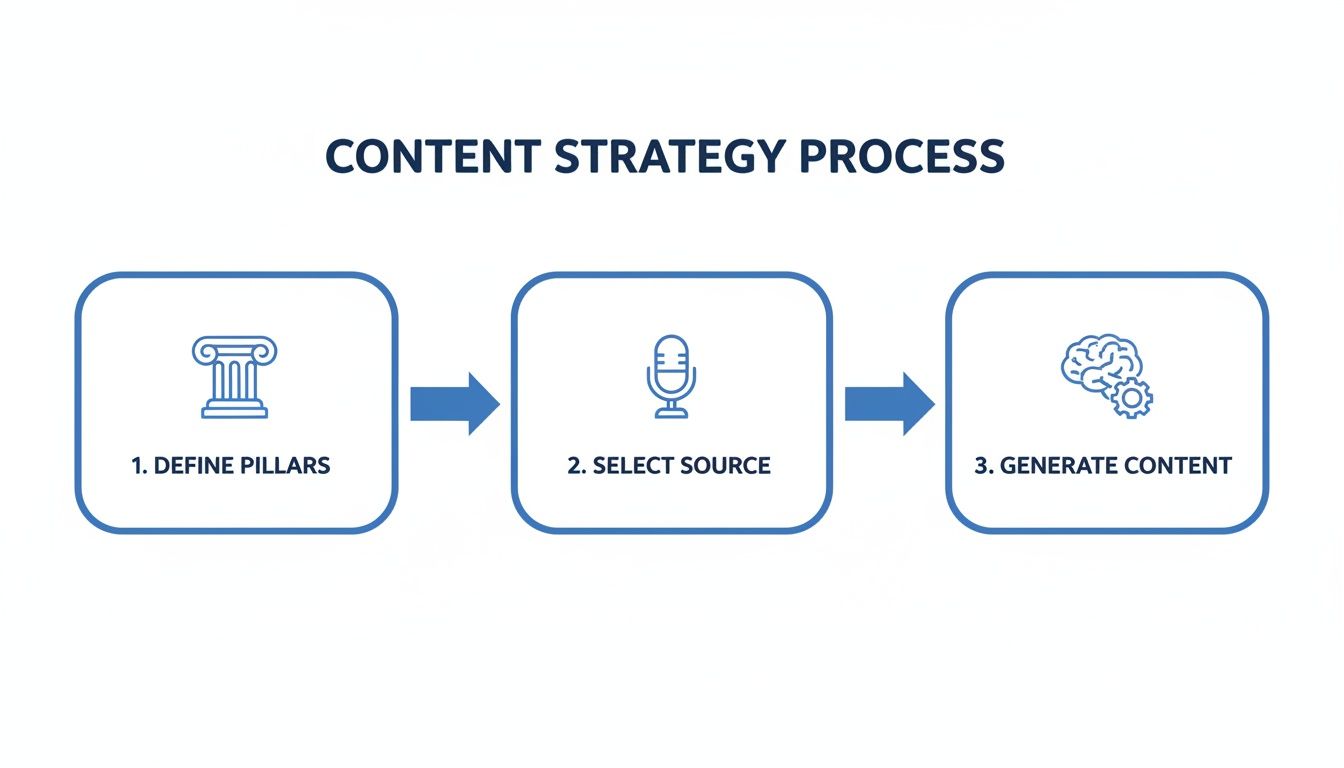 CONTENT STRATEGY PROCESS

1. DEFINE PILLARS

2. SELECT SOURCE

3. GENERATE CONTENT